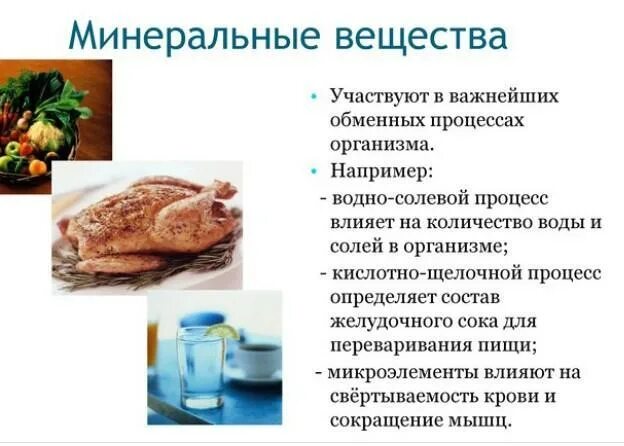 Минеральные вещества

• Участвуют в важнейших обменных процессах организма.
• Например:
- водно-солевой процесс влияет на количество воды и солей в организме;
- кислотно-щелочной процесс определяет состав желудочного сока для переваривания пищи;
- микроэлементы влияют на свёртываемость крови и сокращение мышц.